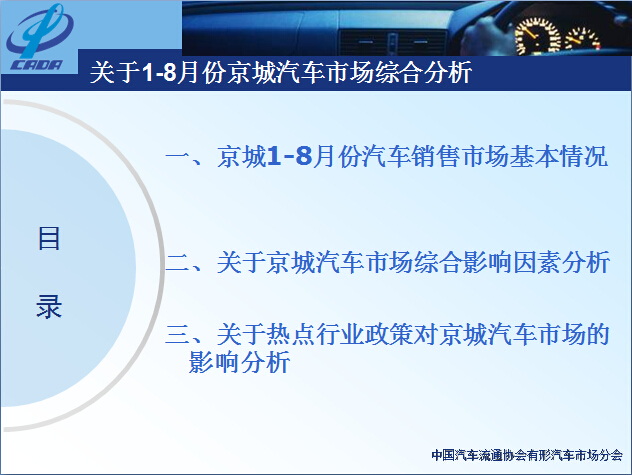 CADA

关于1-8月份京城汽车市场综合分析

目
录

一、京城1-8月份汽车销售市场基本情况

二、关于京城汽车市场综合影响因素分析

三、关于热点行业政策对京城汽车市场的影响分析

中国汽车流通协会有形汽车市场分会